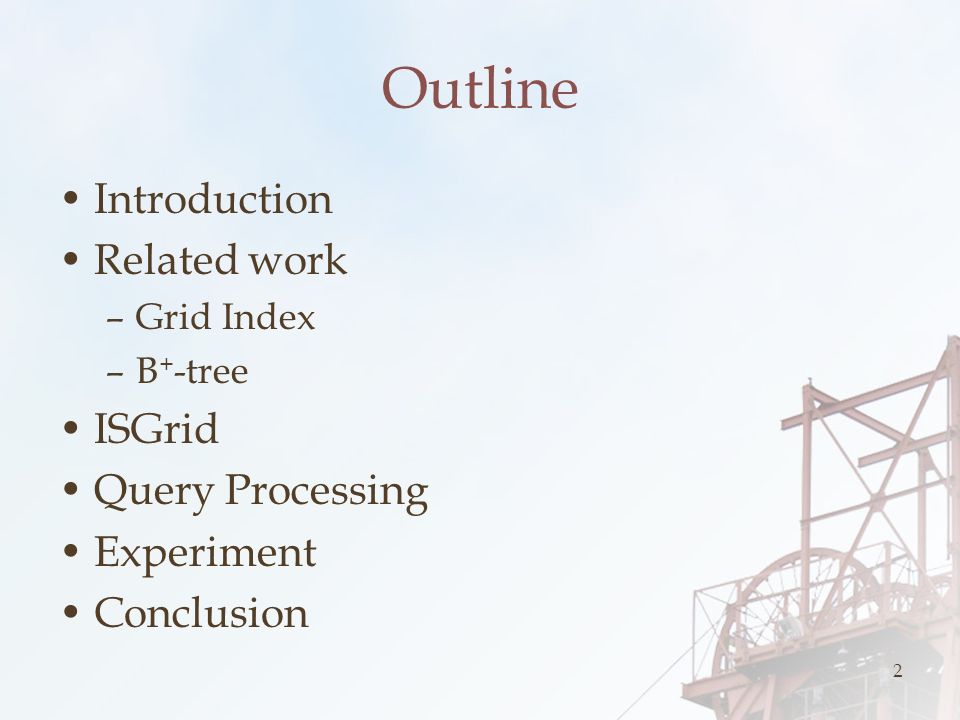 Outline

• Introduction
• Related work
– Grid Index
– $B^+$-tree
• ISGrid
• Query Processing
• Experiment
• Conclusion

2